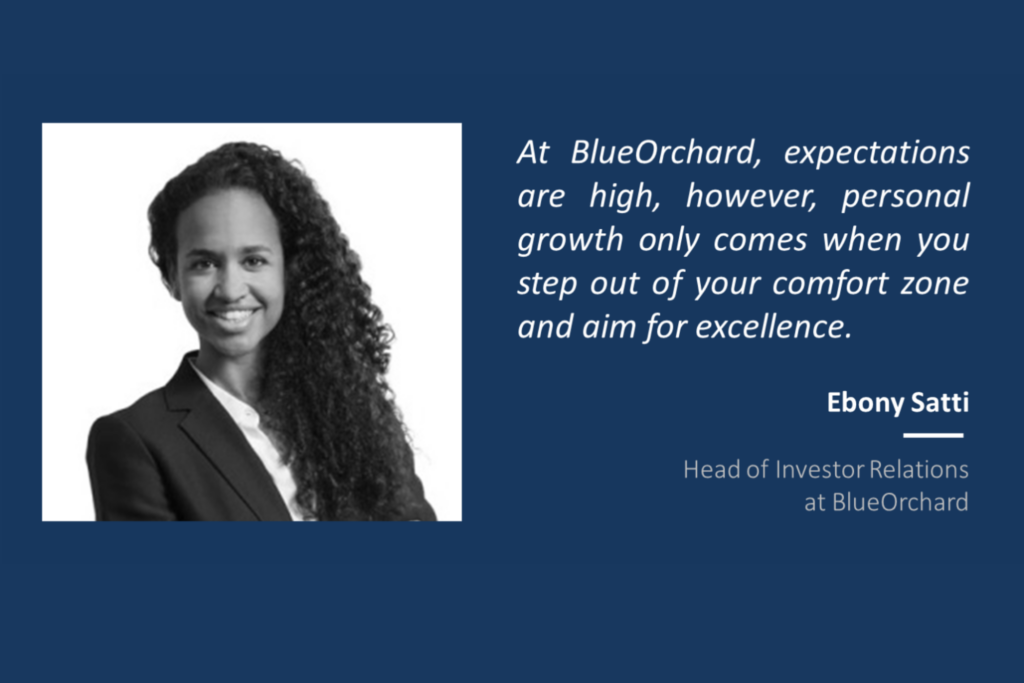 At BlueOrchard, expectations are high, however, personal growth only comes when you step out of your comfort zone and aim for excellence.

Ebony Satti

Head of Investor Relations at BlueOrchard